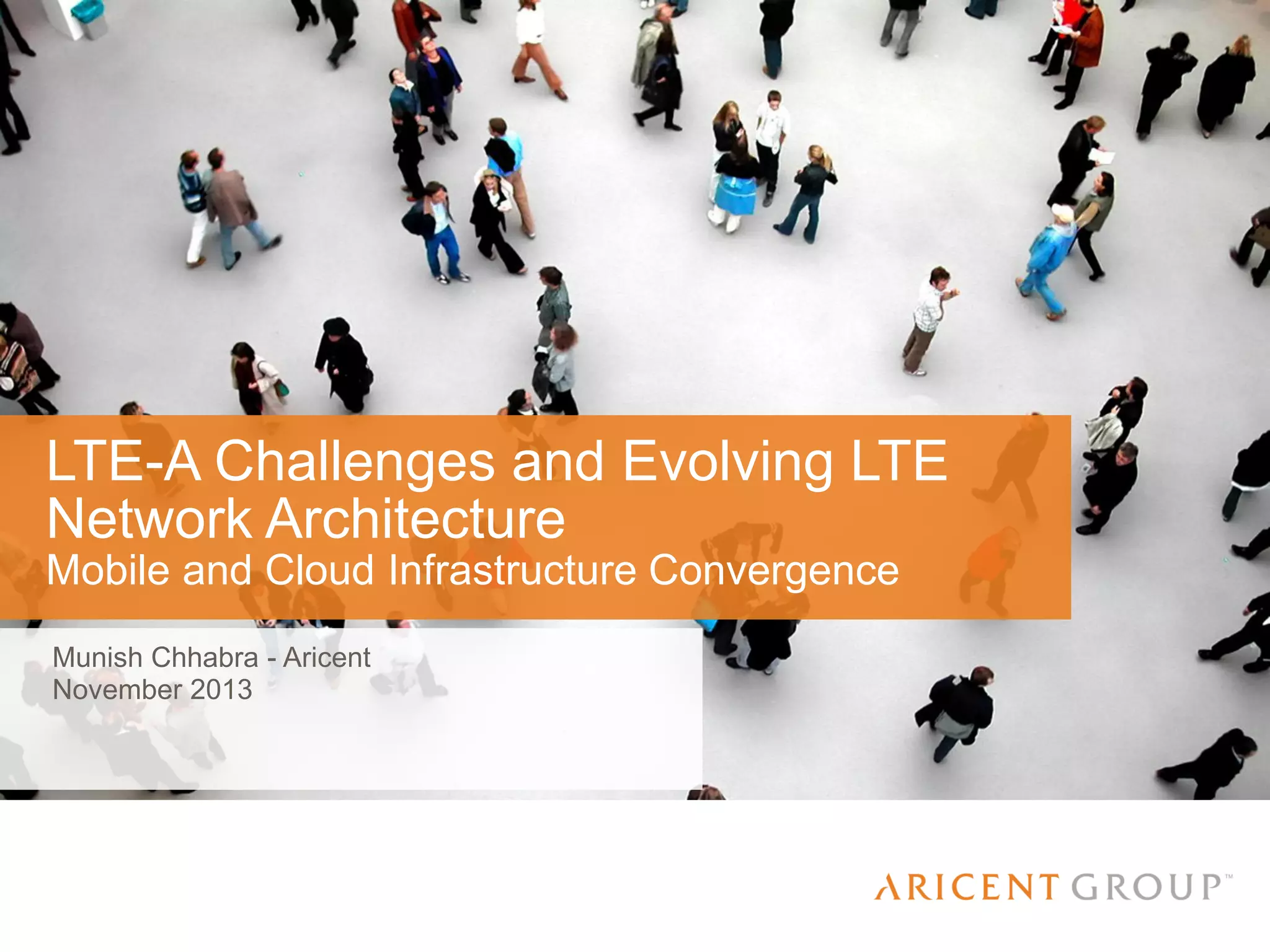 LTE-A Challenges and Evolving LTE Network Architecture
Mobile and Cloud Infrastructure Convergence

Munish Chhabra - Aricent
November 2013

ARICENT GROUP™